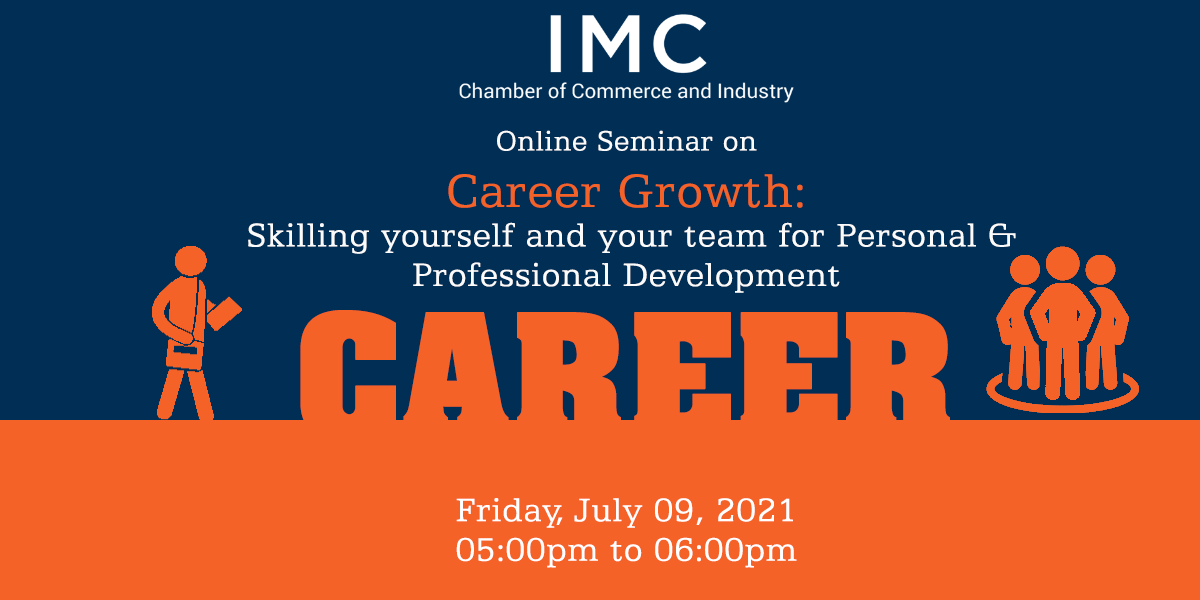 IMC
Chamber of Commerce and Industry

Online Seminar on

Career Growth:
Skilling yourself and your team for Personal & Professional Development

CAREER

Friday, July 09, 2021
05:00pm to 06:00pm